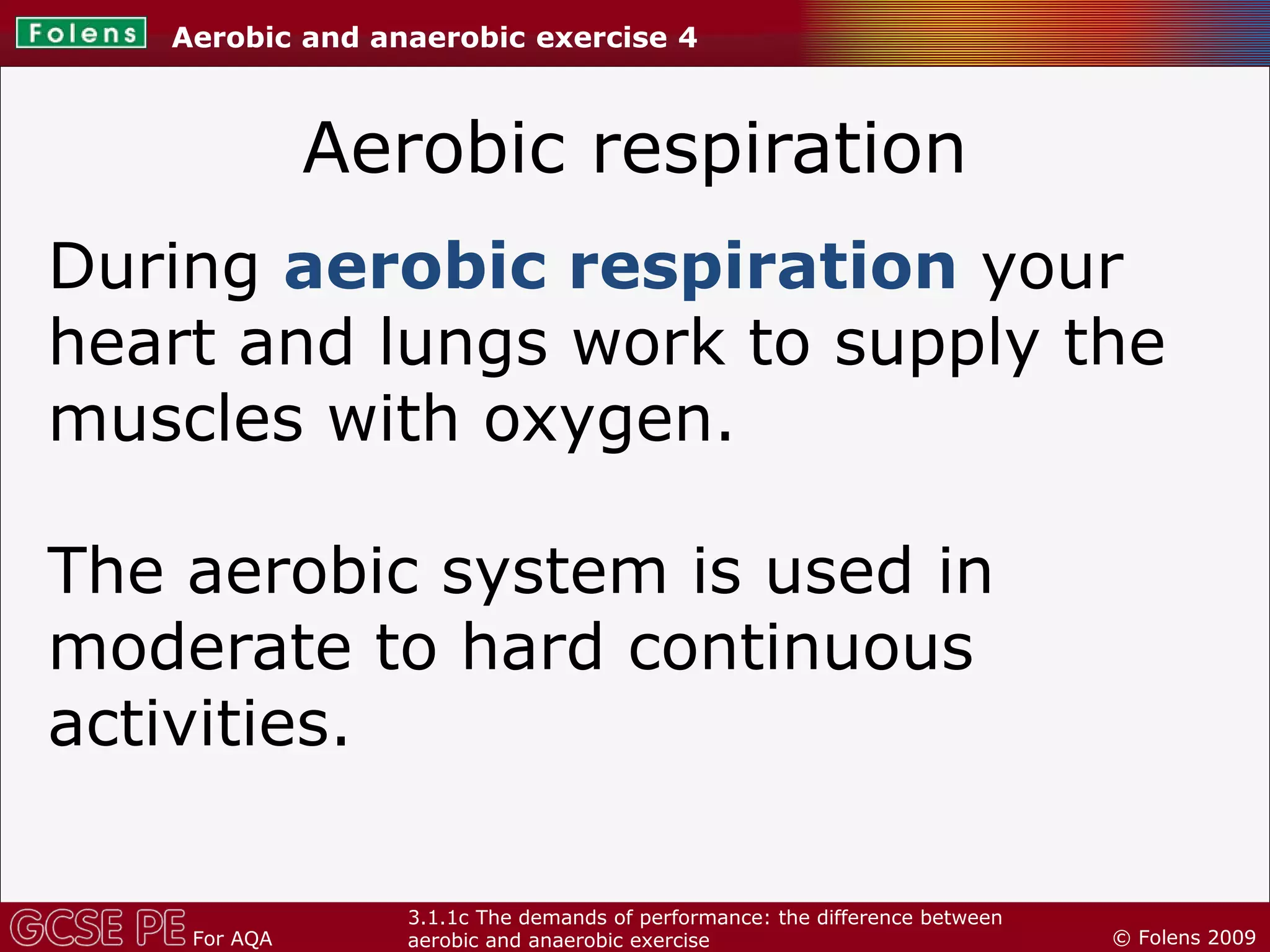 Folens Aerobic and anaerobic exercise 4

Aerobic respiration

During aerobic respiration your heart and lungs work to supply the muscles with oxygen.

The aerobic system is used in moderate to hard continuous activities.

GCSE PE For AQA

3.1.1c The demands of performance: the difference between aerobic and anaerobic exercise

© Folens 2009